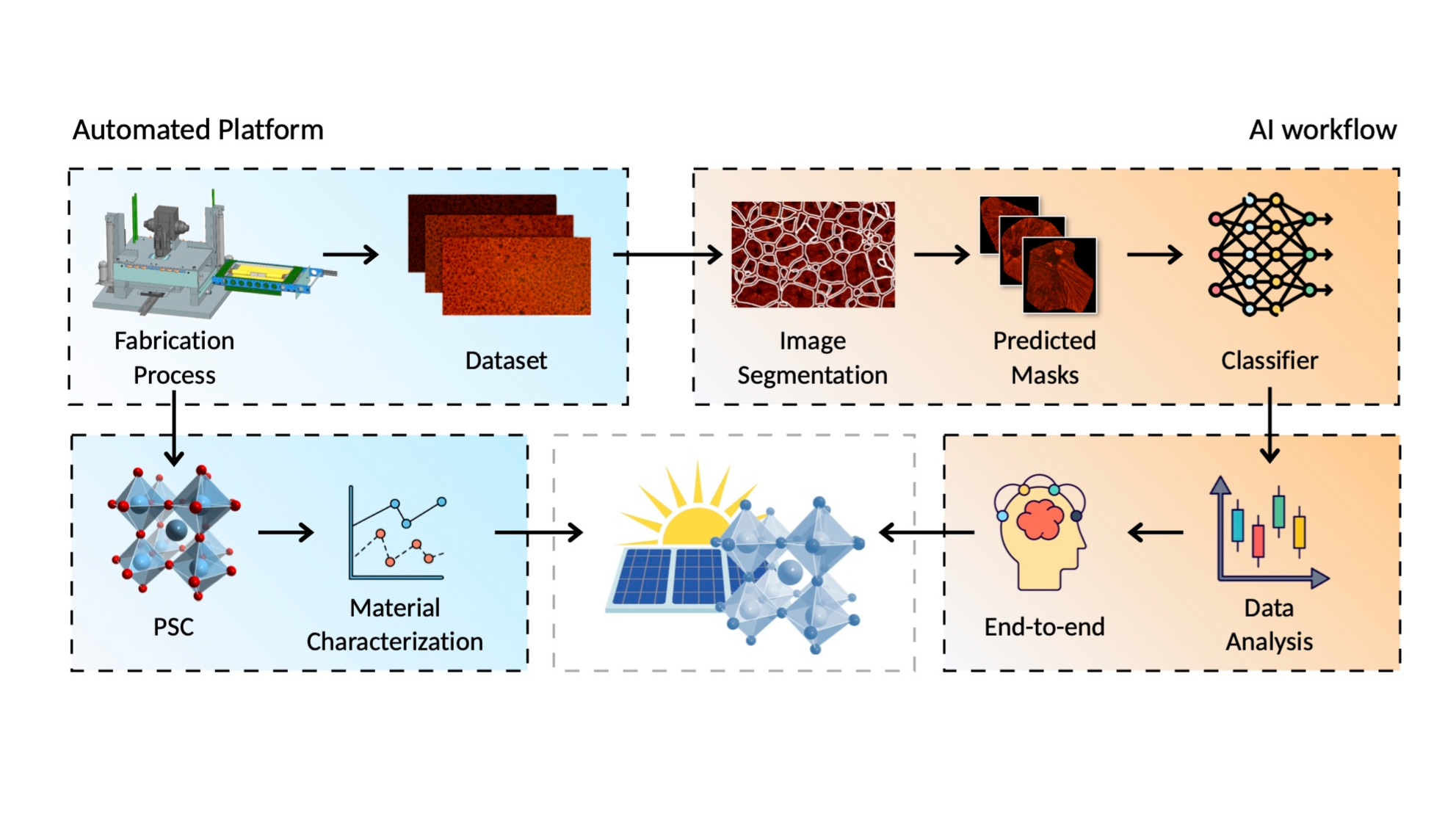 Automated Platform

AI workflow

Fabrication Process

Dataset

Image Segmentation

Predicted Masks

Classifier

PSC

Material Characterization

End-to-end

Data Analysis